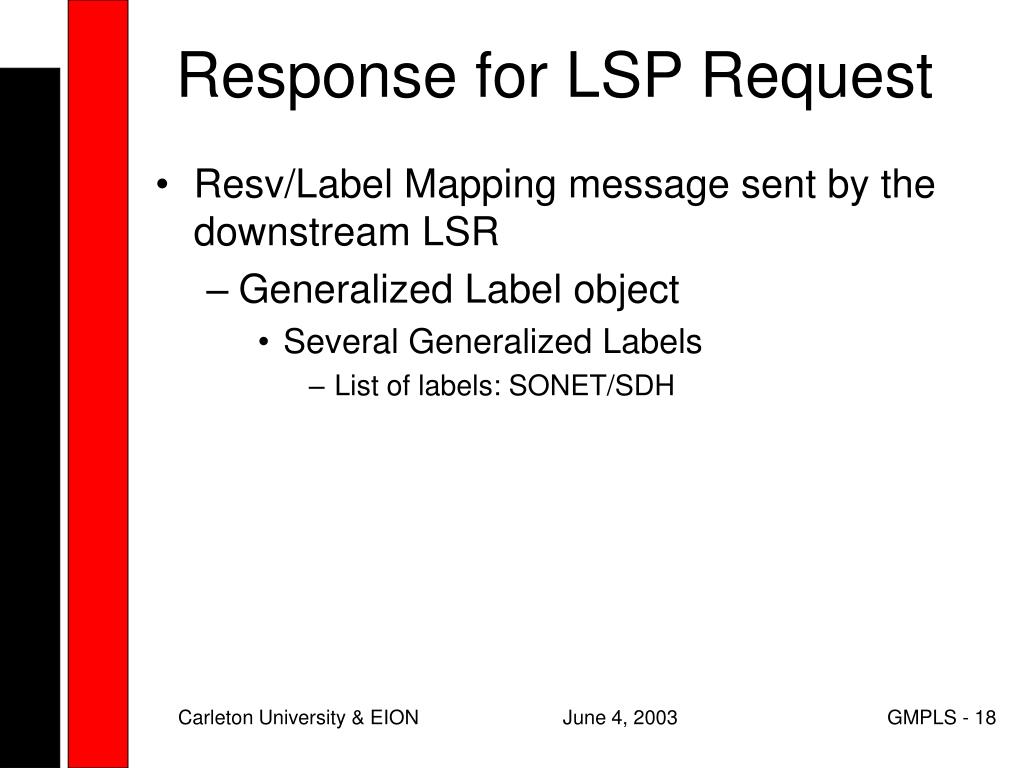 Response for LSP Request

• Resv/Label Mapping message sent by the downstream LSR

– Generalized Label object

• Several Generalized Labels

– List of labels: SONET/SDH

Carleton University & EION

June 4, 2003

GMPLS - 18